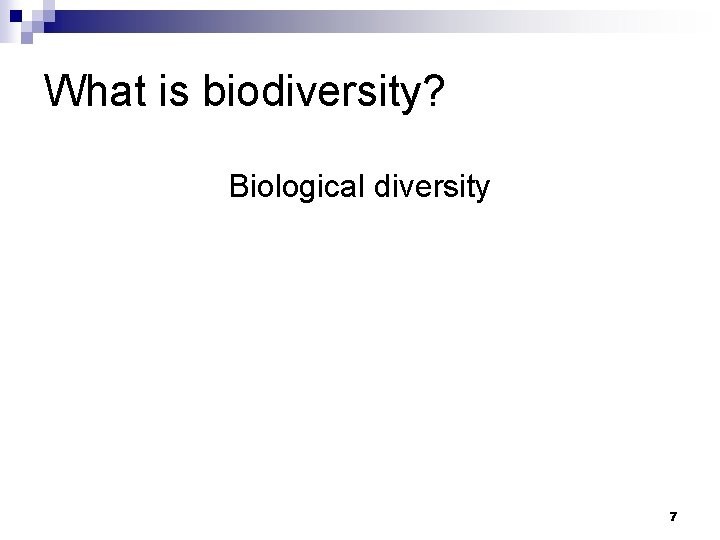 What is biodiversity?

Biological diversity

7